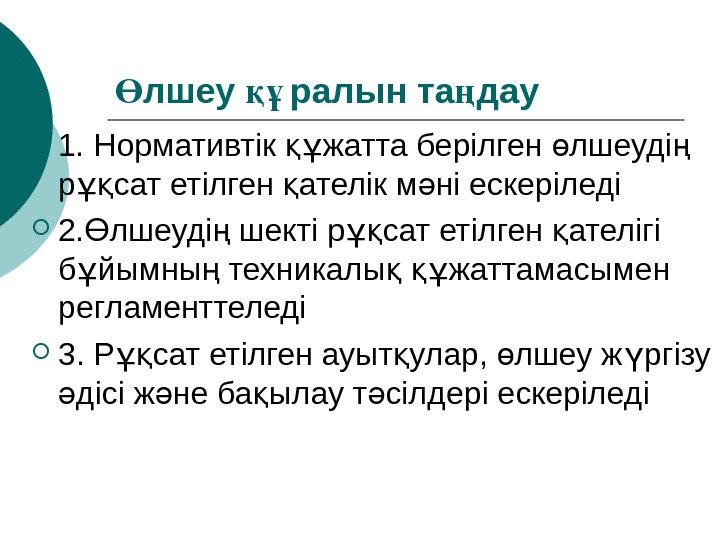 Өлшеу құралын таңдау

1. Нормативтік құжатта берілген өлшеудің рұқсат етілген қателік мәні ескеріледі

2.Өлшеудің шекті рұқсат етілген қателігі бұйымның техникалық құжаттамасымен регламенттеледі

3. Рұқсат етілген ауытқулар, өлшеу жүргізу әдісі және бақылау тәсілдері ескеріледі